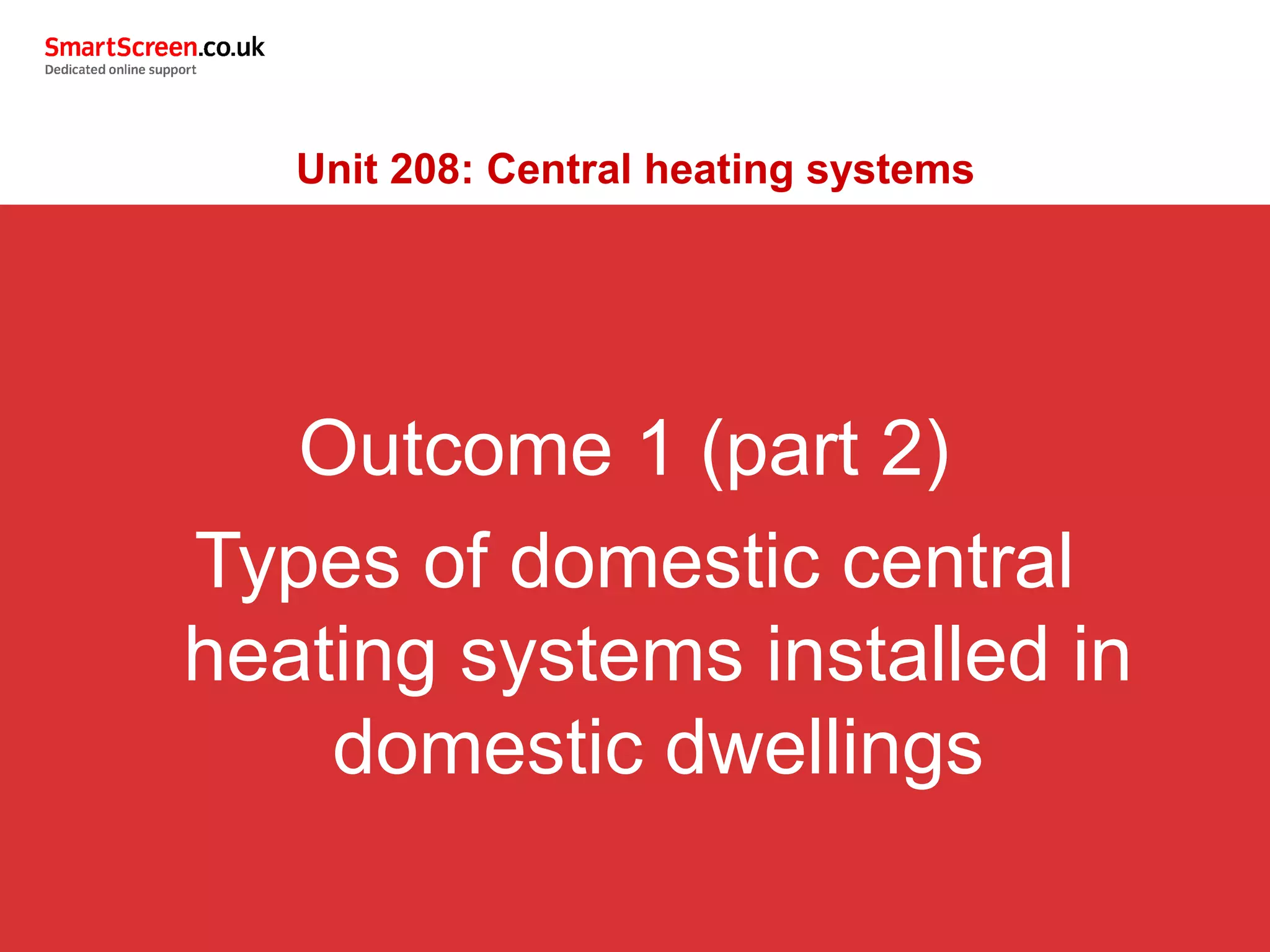 SmartScreen.co.uk
Dedicated online support

Unit 208: Central heating systems

Outcome 1 (part 2)

Types of domestic central heating systems installed in domestic dwellings